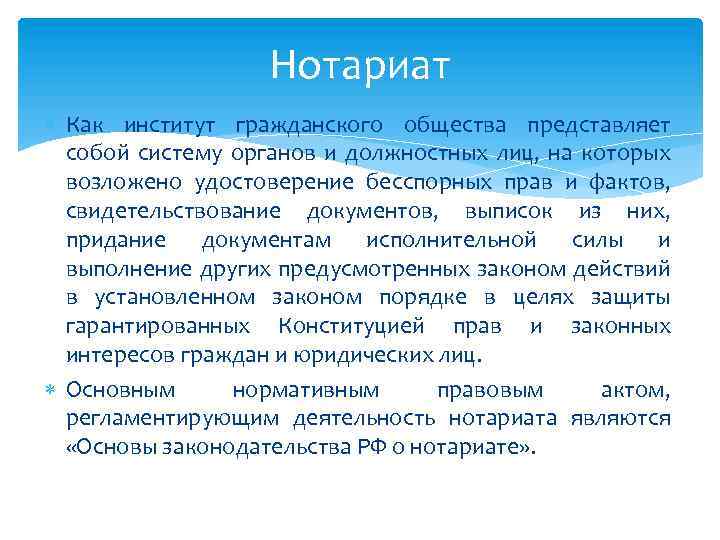 Нотариат

Как институт гражданского общества представляет собой систему органов и должностных лиц, на которых возложено удостоверение бесспорных прав и фактов, свидетельствование документов, выписок из них, придание документам исполнительной силы и выполнение других предусмотренных законом действий в установленном законом порядке в целях защиты гарантированных Конституцией прав и законных интересов граждан и юридических лиц.

Основным нормативным правовым актом, регламентирующим деятельность нотариата являются «Основы законодательства РФ о нотариате».